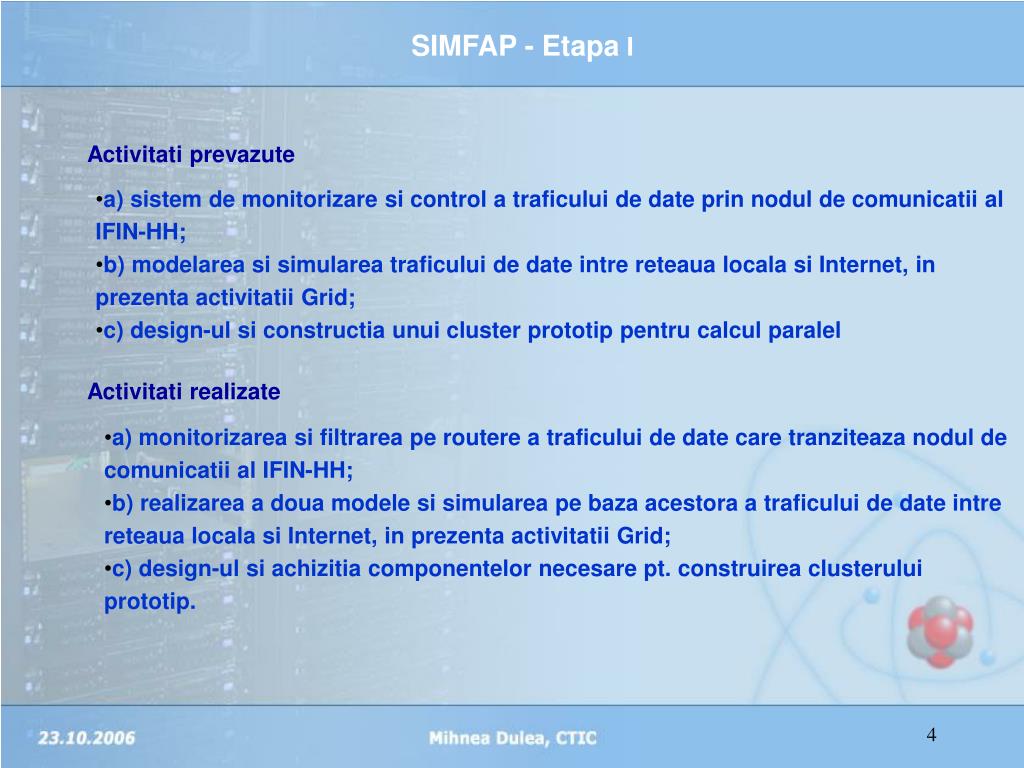 SIMFAP - Etapa I

Activitati prevazute

•a) sistem de monitorizare si control a traficului de date prin nodul de comunicatii al IFIN-HH;
•b) modelarea si simularea traficului de date intre reteaua locala si Internet, in prezenta activitatii Grid;
•c) design-ul si constructia unui cluster prototip pentru calcul paralel

Activitati realizate

•a) monitorizarea si filtrarea pe routere a traficului de date care tranziteaza nodul de comunicatii al IFIN-HH;
•b) realizarea a doua modele si simularea pe baza acestora a traficului de date intre reteaua locala si Internet, in prezenta activitatii Grid;
•c) design-ul si achizitia componentelor necesare pt. construirea clusterului prototip.

23.10.2006

Mihnea Dulea, CTIC

4